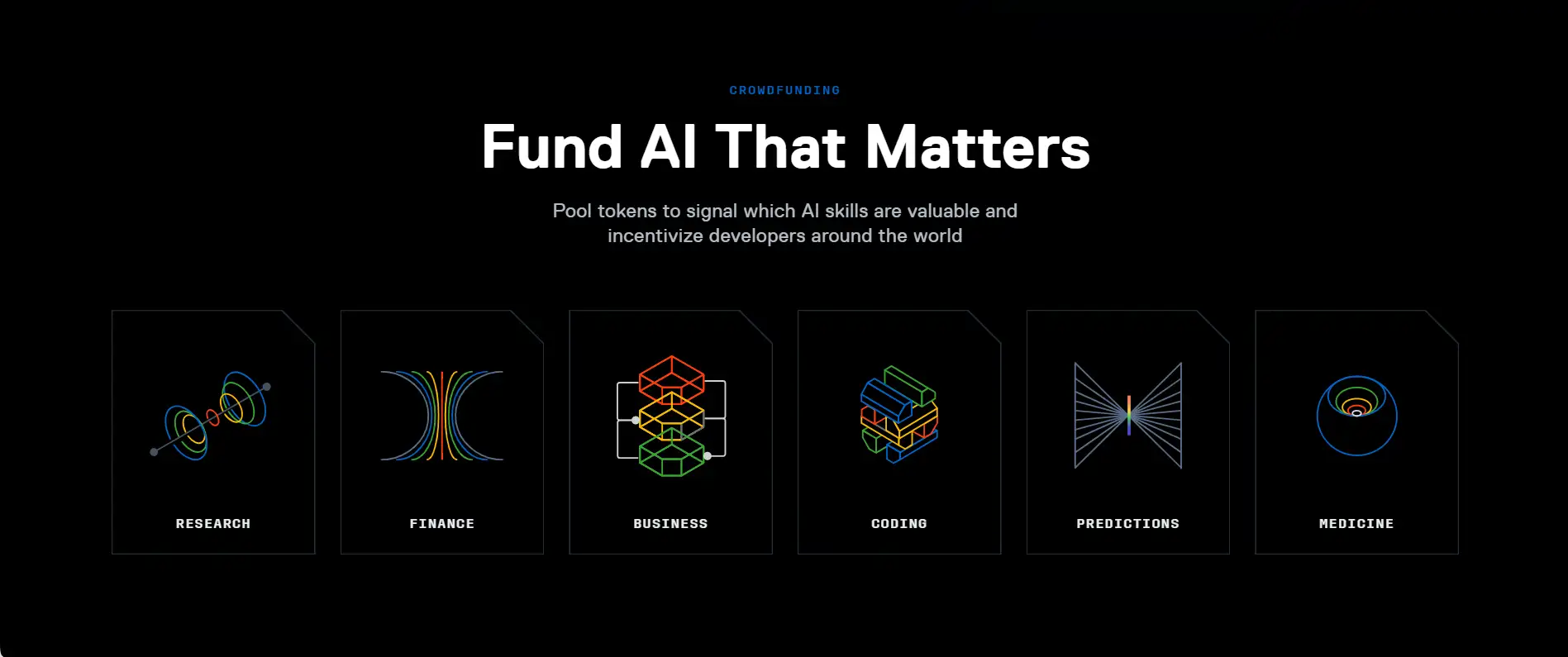 CROWDFUNDING

Fund AI That Matters

Pool tokens to signal which AI skills are valuable and incentivize developers around the world

RESEARCH

FINANCE

BUSINESS

CODING

PREDICTIONS

MEDICINE